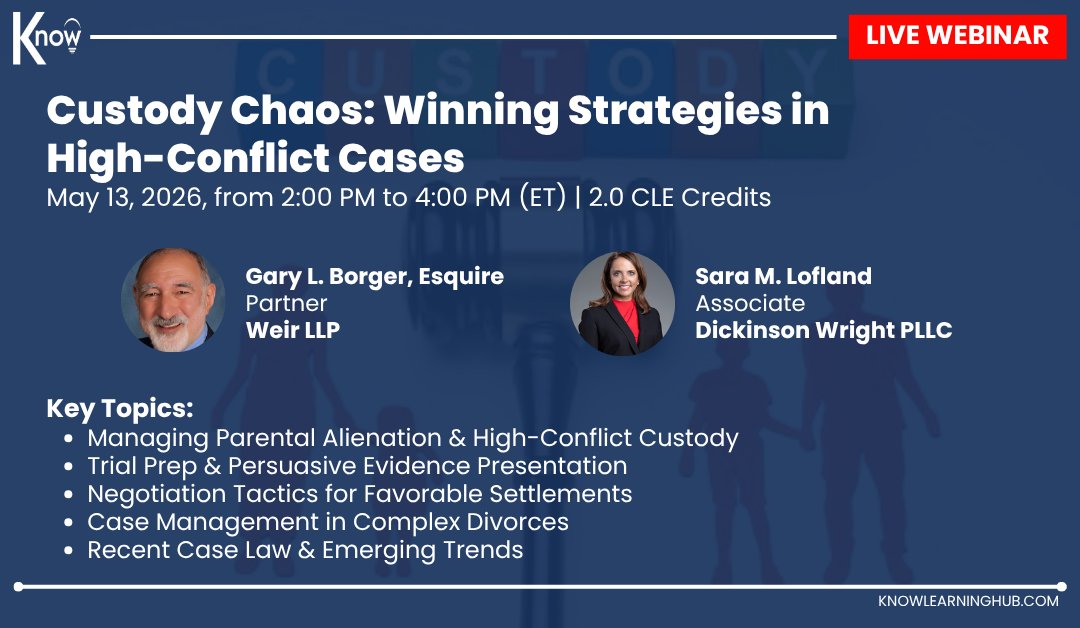 Know

LIVE WEBINAR

CUSTODY

Custody Chaos: Winning Strategies in High-Conflict Cases

May 13, 2026, from 2:00 PM to 4:00 PM (ET) | 2.0 CLE Credits

Gary L. Borger, Esquire
Partner
Weir LLP

Sara M. Lofland
Associate
Dickinson Wright PLLC

Key Topics:
- Managing Parental Alienation & High-Conflict Custody
- Trial Prep & Persuasive Evidence Presentation
- Negotiation Tactics for Favorable Settlements
- Case Management in Complex Divorces
- Recent Case Law & Emerging Trends

KNOWLEARNINGHUB.COM